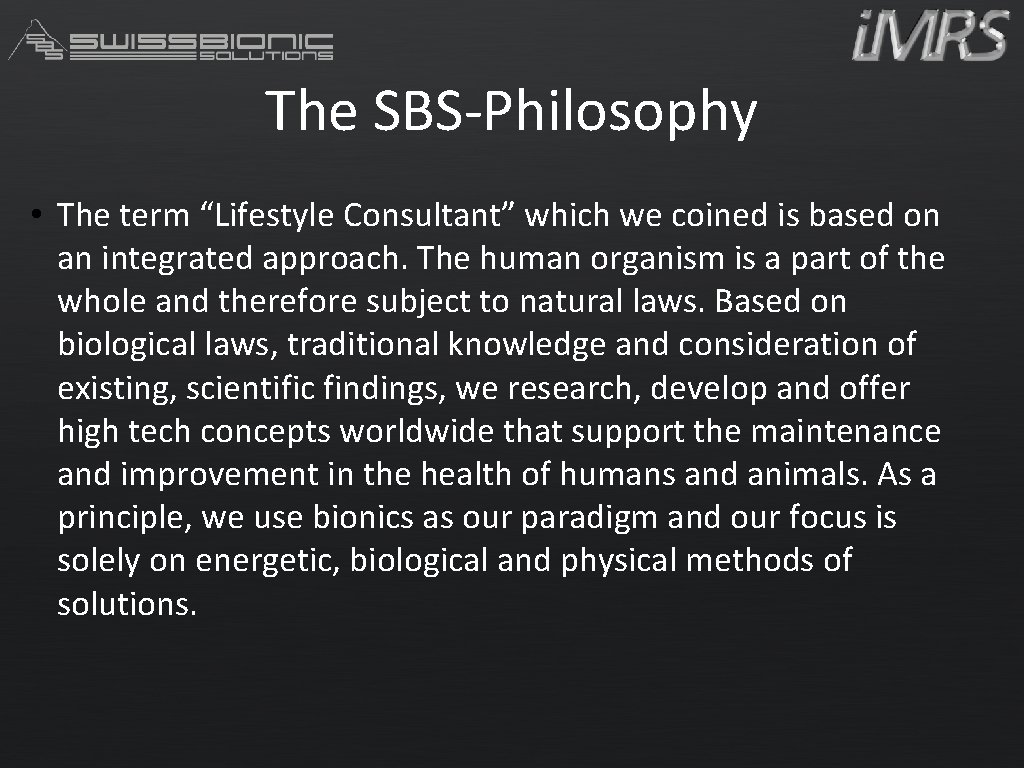 SWISSBIONIC SOLUTIONS

iMRS

The SBS-Philosophy

• The term “Lifestyle Consultant” which we coined is based on an integrated approach. The human organism is a part of the whole and therefore subject to natural laws. Based on biological laws, traditional knowledge and consideration of existing, scientific findings, we research, develop and offer high tech concepts worldwide that support the maintenance and improvement in the health of humans and animals. As a principle, we use bionics as our paradigm and our focus is solely on energetic, biological and physical methods of solutions.